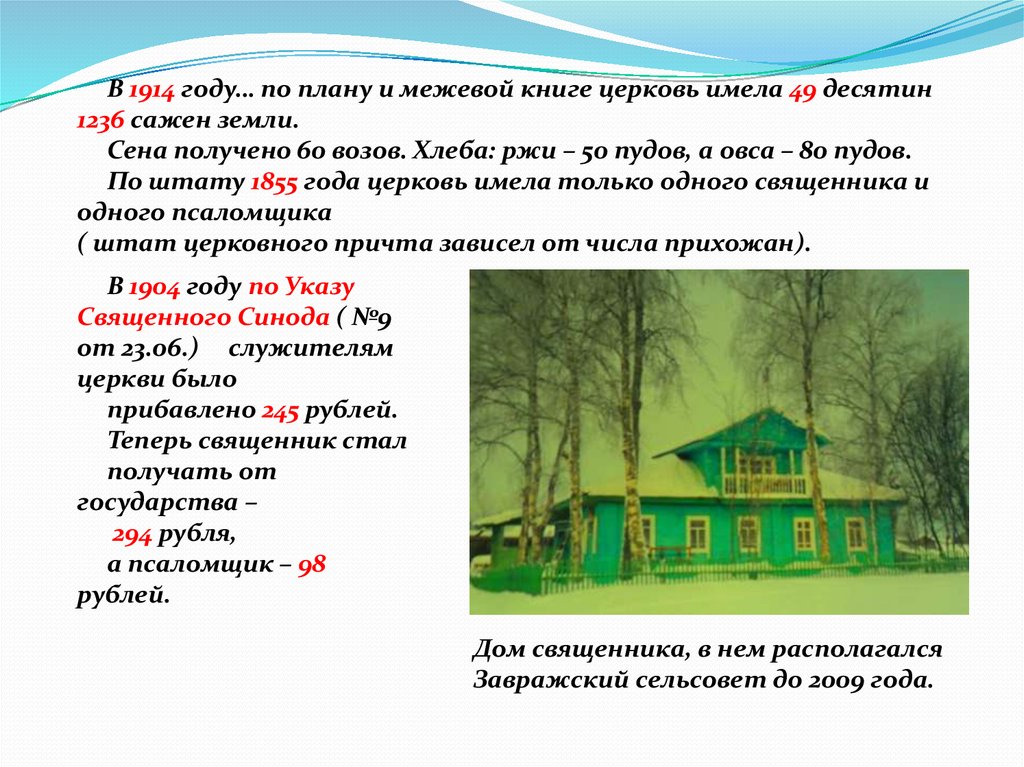 В 1914 году… по плану и межевой книге церковь имела 49 десятин 1236 сажен земли.
Сена получено 60 возов. Хлеба: ржи – 50 пудов, а овса – 80 пудов.
По штату 1855 года церковь имела только одного священника и одного псаломщика
( штат церковного причта зависел от числа прихожан).

В 1904 году по Указу Священного Синода ( №9 от 23.06.) служителям церкви было прибавлено 245 рублей.
Теперь священник стал получать от государства –
294 рубля,
а псаломщик – 98 рублей.

Дом священника, в нем располагался Завражский сельсовет до 2009 года.